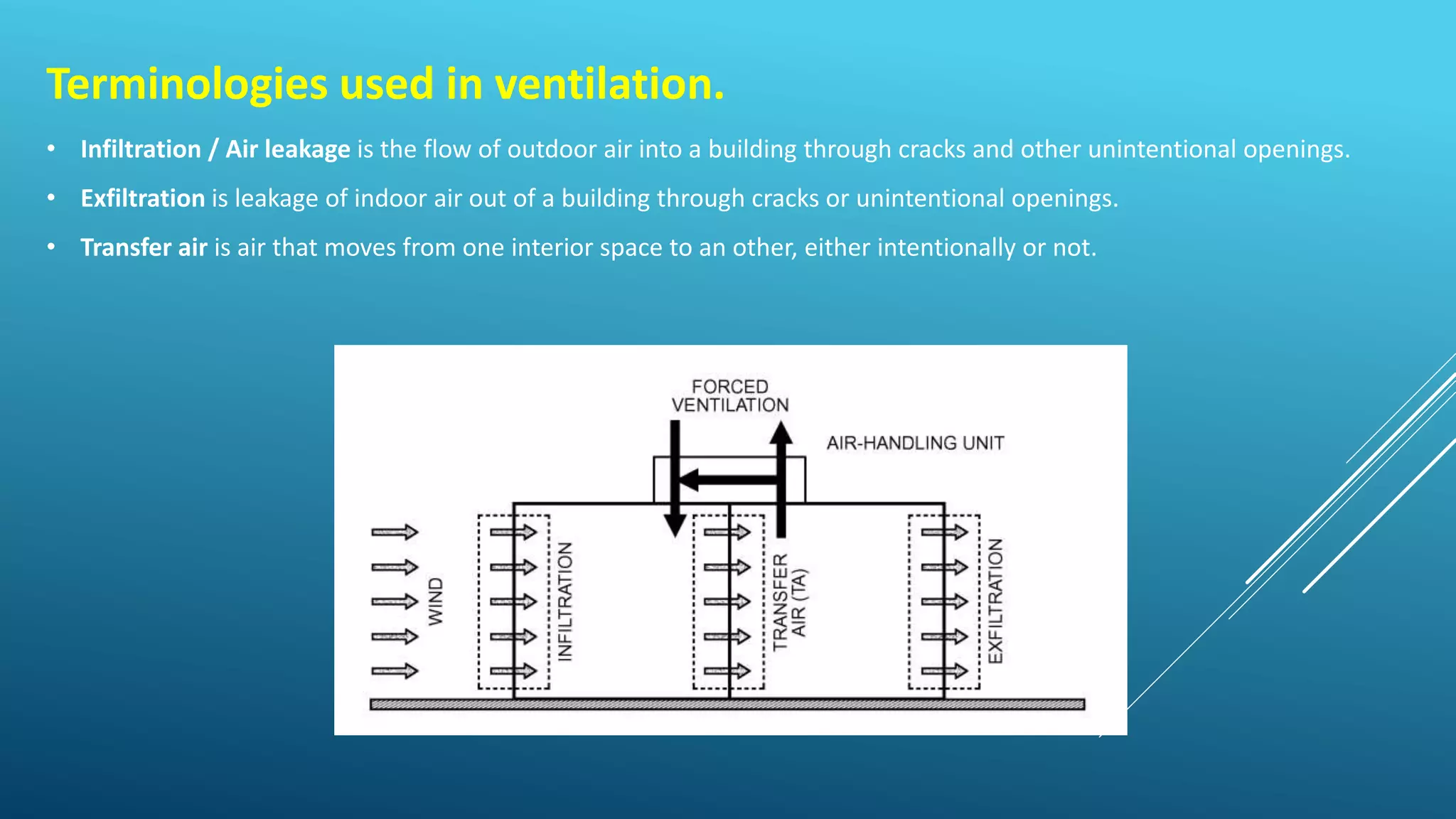 Terminologies used in ventilation.

• Infiltration / Air leakage is the flow of outdoor air into a building through cracks and other unintentional openings.

• Exfiltration is leakage of indoor air out of a building through cracks or unintentional openings.

• Transfer air is air that moves from one interior space to an other, either intentionally or not.

FORCED VENTILATION

AIR-HANDLING UNIT

WIND

INFILTRATION

TRANSFER AIR (TA)

EXFILTRATION